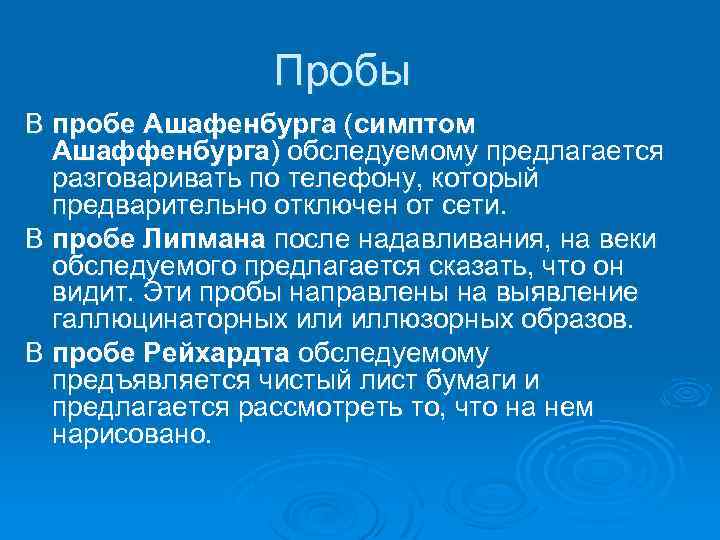 Пробы

В пробе Ашафенбурга (симптом Ашаффенбурга) обследуемому предлагается разговаривать по телефону, который предварительно отключен от сети.

В пробе Липмана после надавливания, на веки обследуемого предлагается сказать, что он видит. Эти пробы направлены на выявление галлюцинаторных или иллюзорных образов.

В пробе Рейхардта обследуемому предъявляется чистый лист бумаги и предлагается рассмотреть то, что на нем нарисовано.